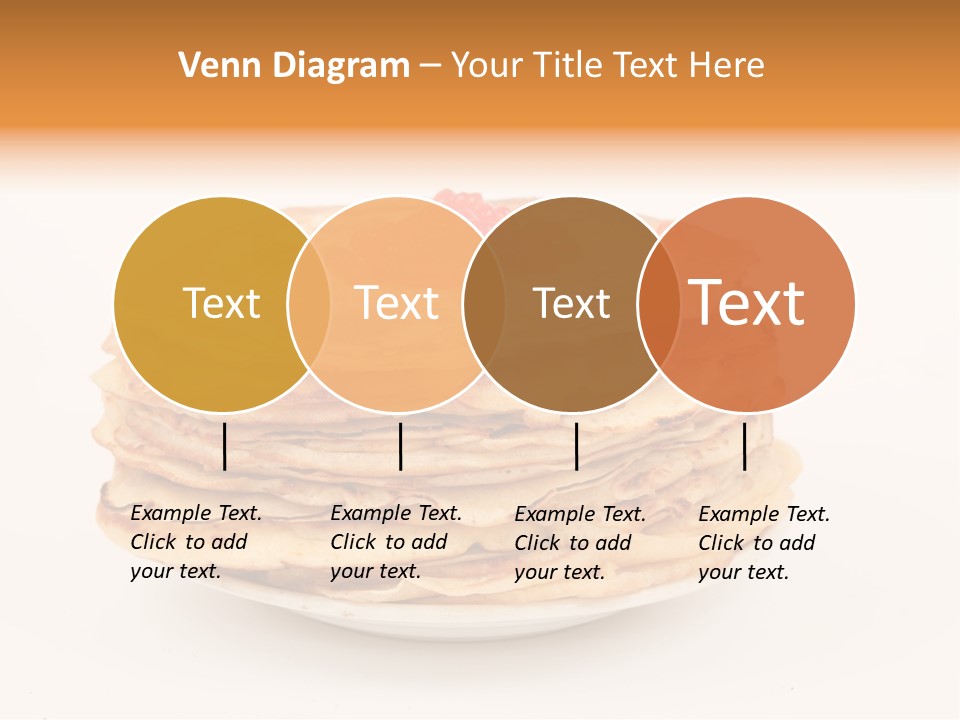 Venn Diagram – Your Title Text Here

Text

Text

Text

Text

Example Text. Click to add your text.

Example Text. Click to add your text.

Example Text. Click to add your text.

Example Text. Click to add your text.